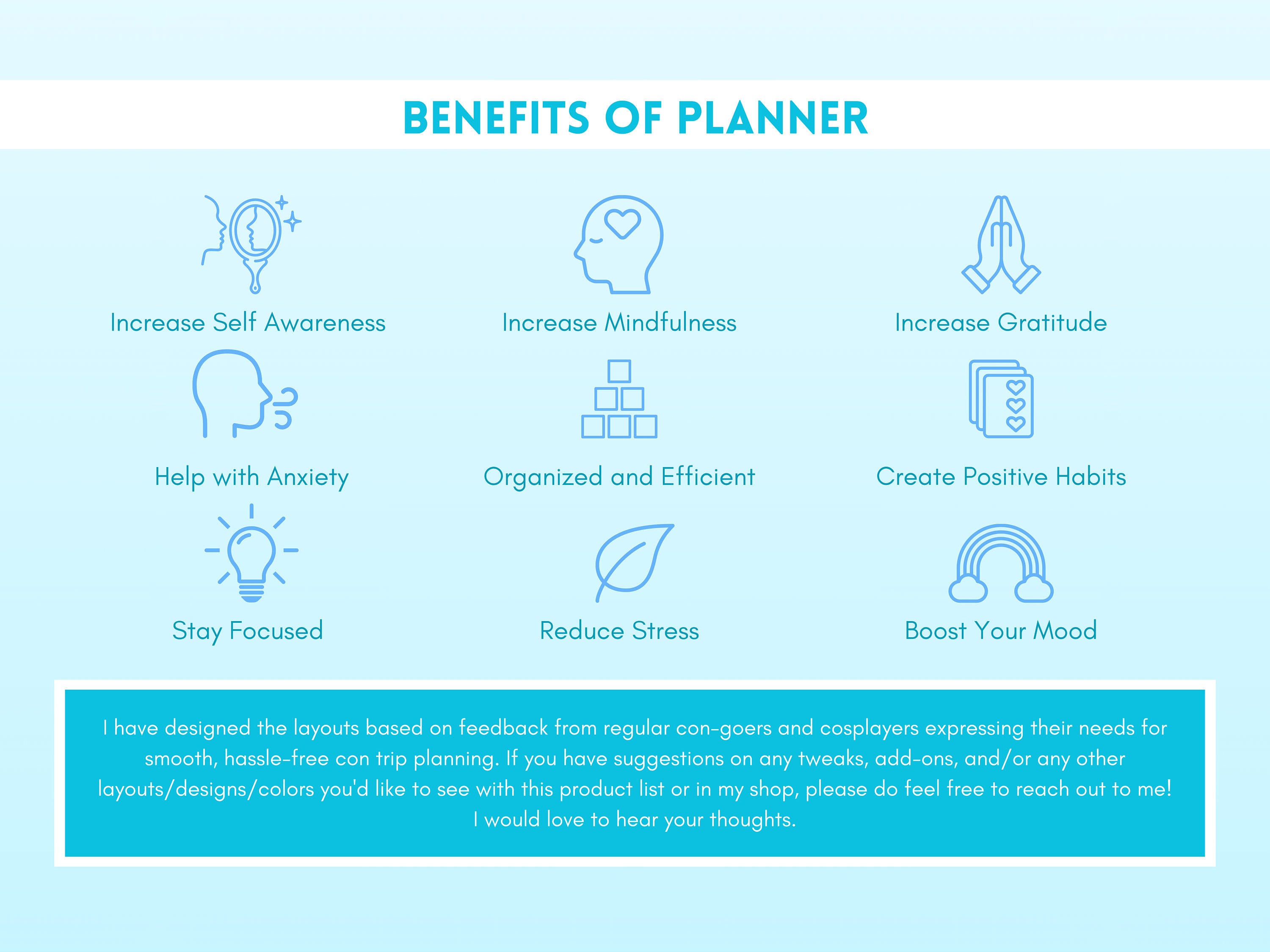 BENEFITS OF PLANNER

Increase Self Awareness

Increase Mindfulness

Increase Gratitude

Help with Anxiety

Organized and Efficient

Create Positive Habits

Stay Focused

Reduce Stress

Boost Your Mood

I have designed the layouts based on feedback from regular con-goers and cosplayers expressing their needs for smooth, hassle-free con trip planning. If you have suggestions on any tweaks, add-ons, and/or any other layouts/designs/colors you'd like to see with this product list or in my shop, please do feel free to reach out to me! I would love to hear your thoughts.